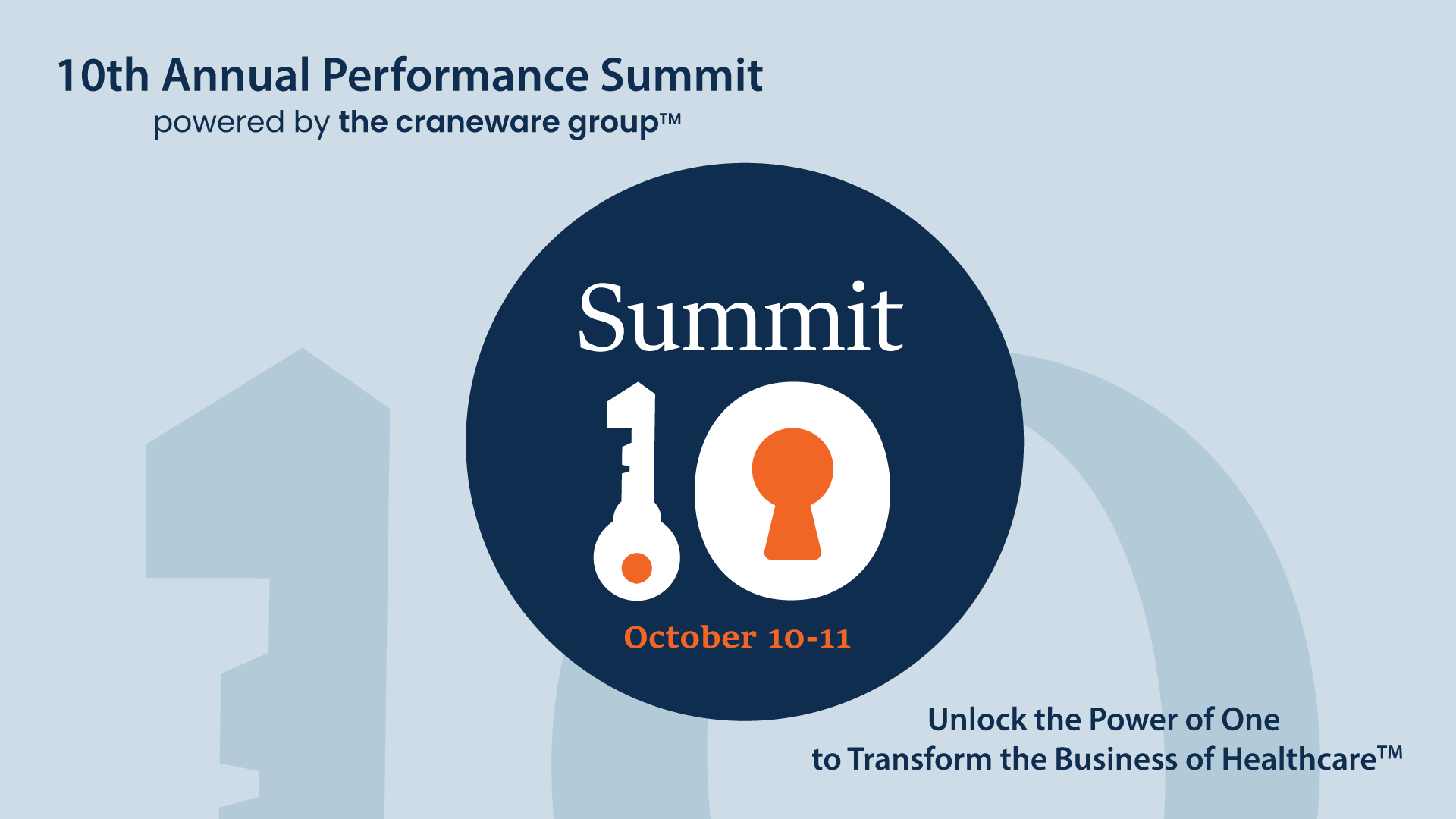 10th Annual Performance Summit
powered by the craneware group™

Summit
10
October 10-11

Unlock the Power of One
to Transform the Business of Healthcare™